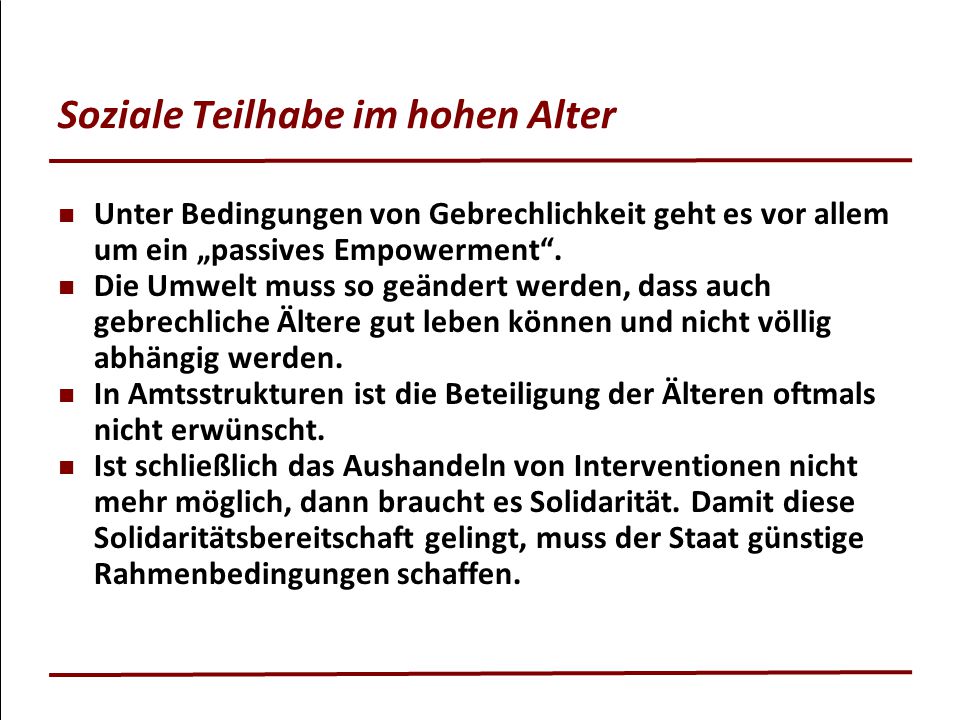 Soziale Teilhabe im hohen Alter

- Unter Bedingungen von Gebrechlichkeit geht es vor allem um ein „passives Empowerment“.
- Die Umwelt muss so geändert werden, dass auch gebrechliche Ältere gut leben können und nicht völlig abhängig werden.
- In Amtsstrukturen ist die Beteiligung der Älteren oftmals nicht erwünscht.
- Ist schließlich das Aushandeln von Interventionen nicht mehr möglich, dann braucht es Solidarität. Damit diese Solidaritätsbereitschaft gelingt, muss der Staat günstige Rahmenbedingungen schaffen.